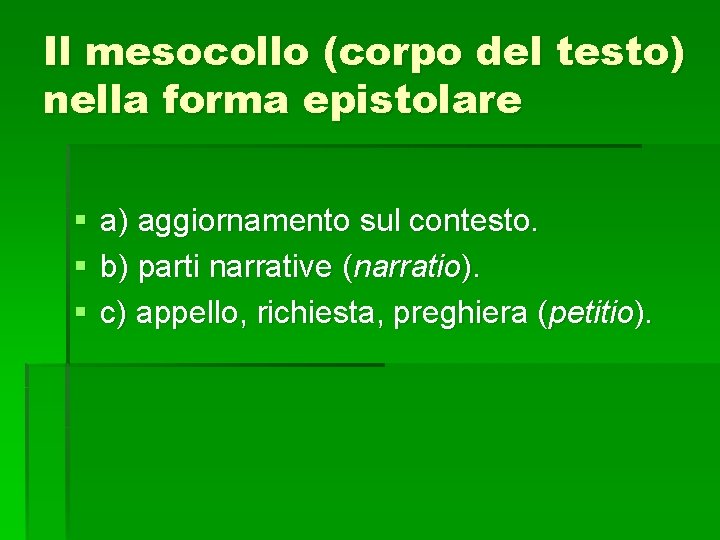 Il mesocollo (corpo del testo) nella forma epistolare

▪ a) aggiornamento sul contesto.
▪ b) parti narrative (narratio).
▪ c) appello, richiesta, preghiera (petitio).